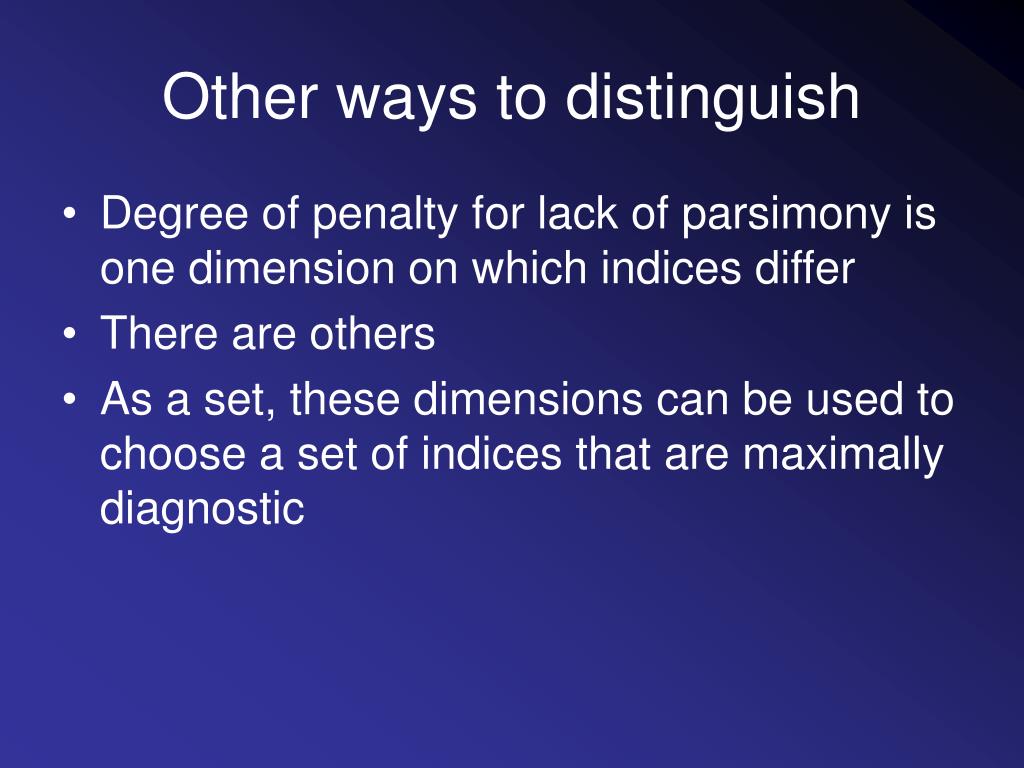 Other ways to distinguish

• Degree of penalty for lack of parsimony is one dimension on which indices differ
• There are others
• As a set, these dimensions can be used to choose a set of indices that are maximally diagnostic